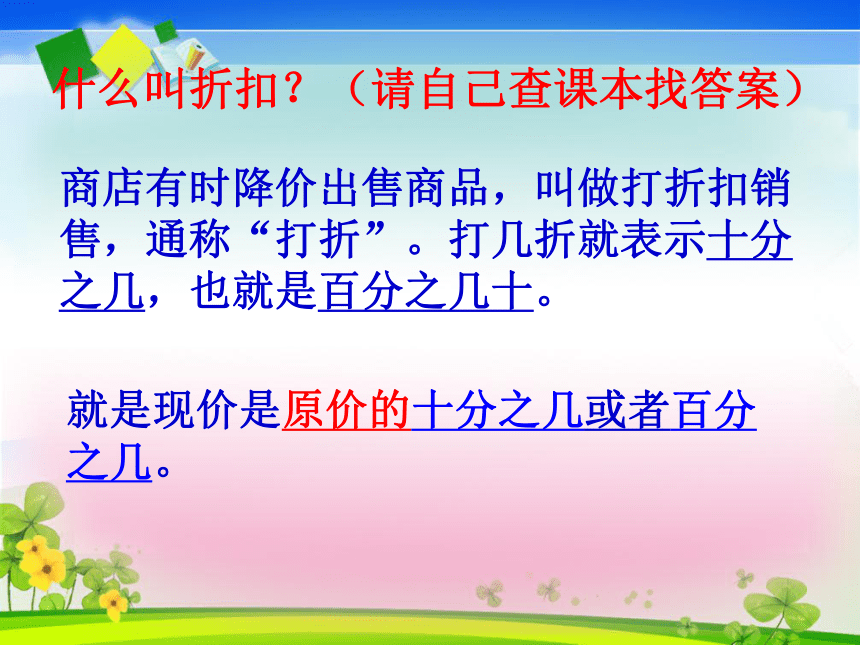 什么叫折扣？（请自己查课本找答案）

商店有时降价出售商品，叫做打折扣销售，通称“打折”。打几折就表示十分之几，也就是百分之几十。

就是现价是原价的十分之几或者百分之几。